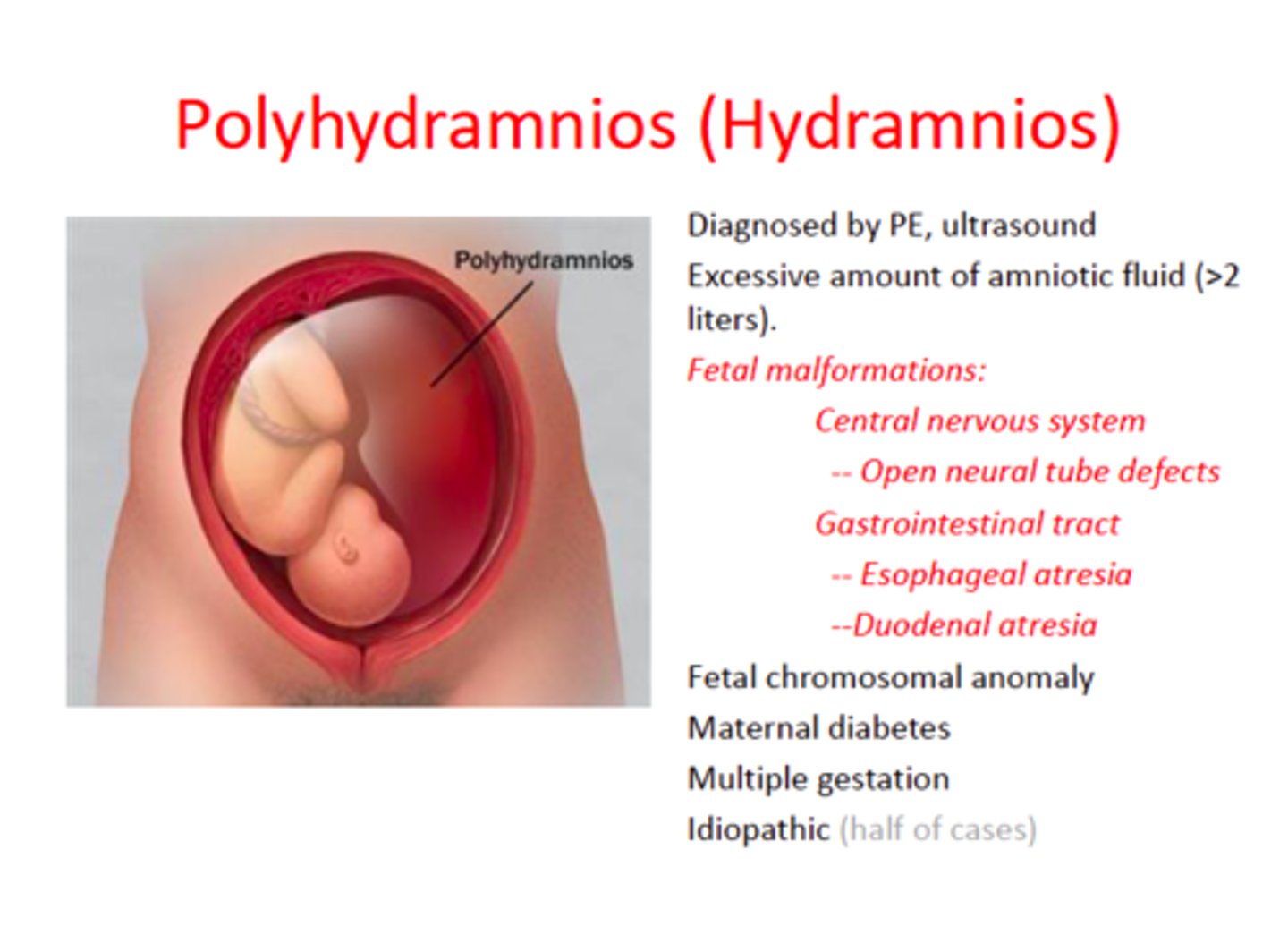 Polyhydramnios (Hydramnios)

Polyhydramnios

Diagnosed by PE, ultrasound

Excessive amount of amniotic fluid (>2 liters).

Fetal malformations:

Central nervous system

-- Open neural tube defects

Gastrointestinal tract

-- Esophageal atresia

--Duodenal atresia

Fetal chromosomal anomaly

Maternal diabetes

Multiple gestation

Idiopathic (half of cases)